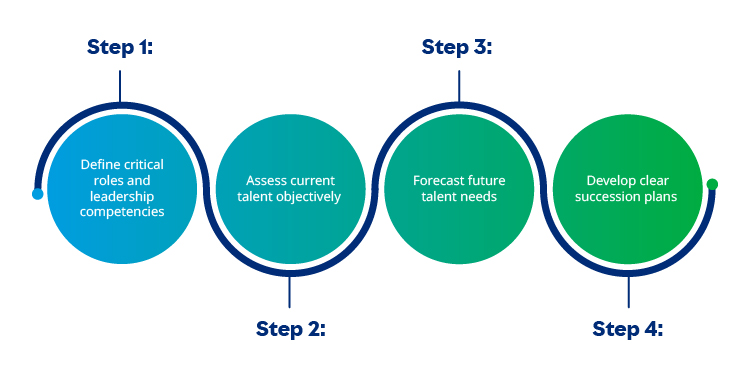 Step 1:

Define critical roles and leadership competencies

Step 2:

Assess current talent objectively

Step 3:

Forecast future talent needs

Step 4:

Develop clear succession plans